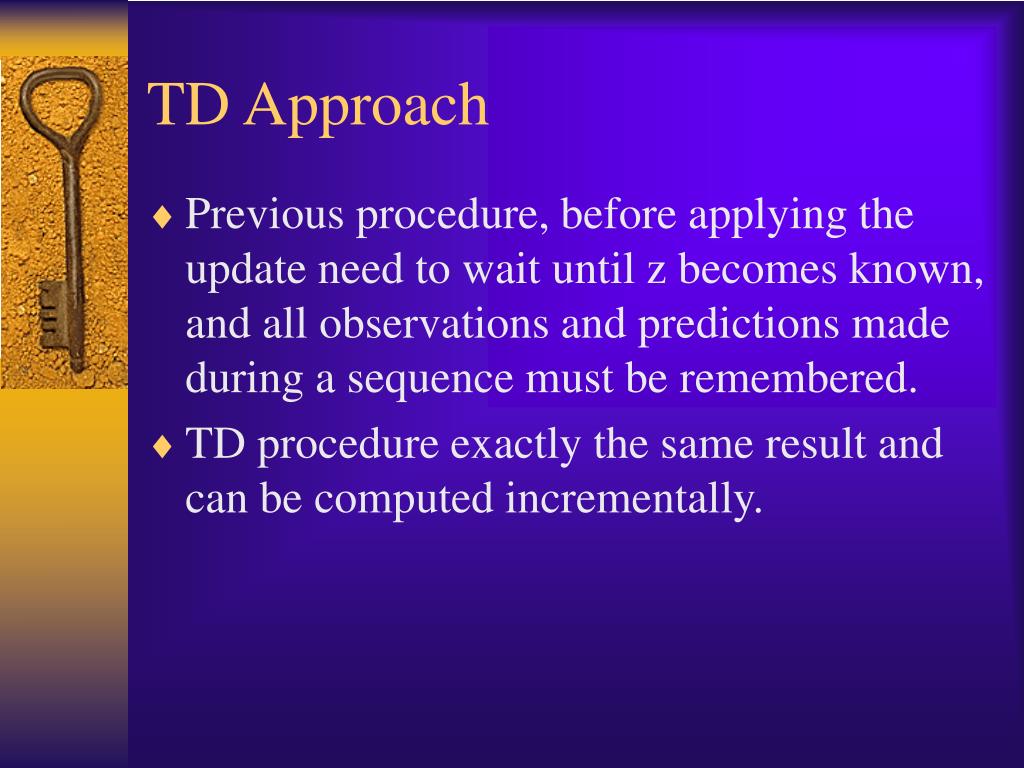 TD Approach

♦ Previous procedure, before applying the update need to wait until z becomes known, and all observations and predictions made during a sequence must be remembered.

♦ TD procedure exactly the same result and can be computed incrementally.